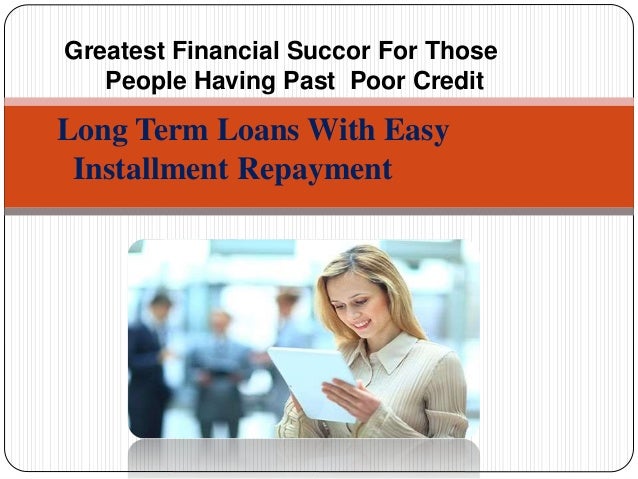 Greatest Financial Succor For Those People Having Past Poor Credit

Long Term Loans With Easy Installment Repayment